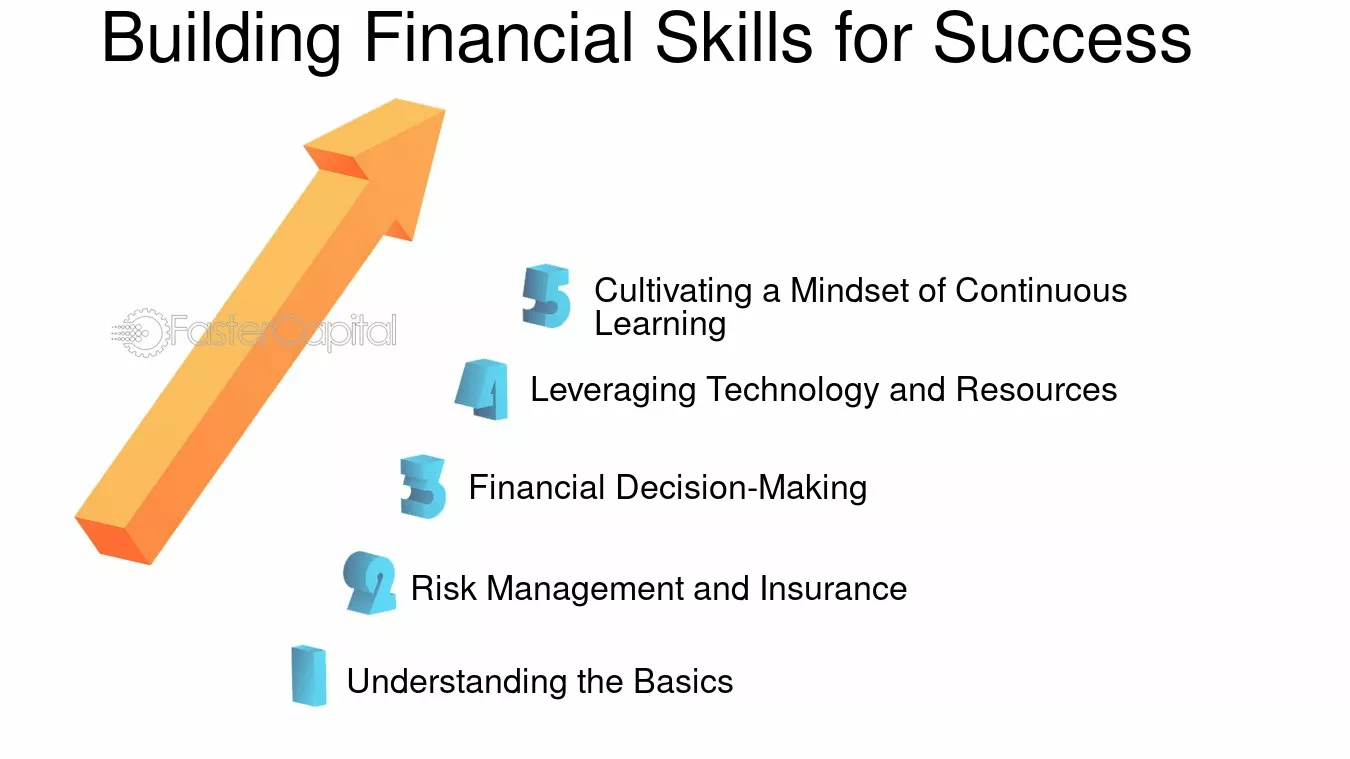 Building Financial Skills for Success

FasterCapital

5 Cultivating a Mindset of Continuous Learning

4 Leveraging Technology and Resources

3 Financial Decision-Making

2 Risk Management and Insurance

1 Understanding the Basics